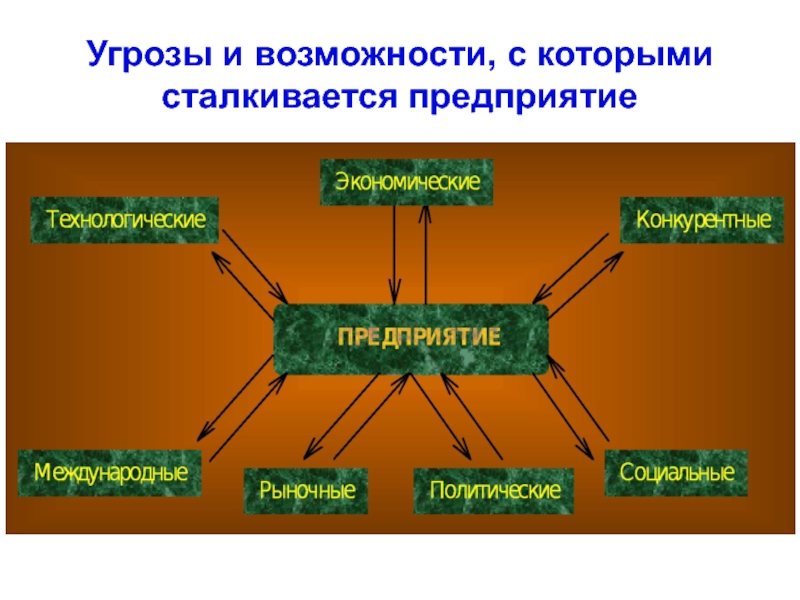 Угрозы и возможности, с которыми сталкивается предприятие

Экономические

Технологические

Конкурентные

ПРЕДПРИЯТИЕ

Международные

Рыночные

Политические

Социальные